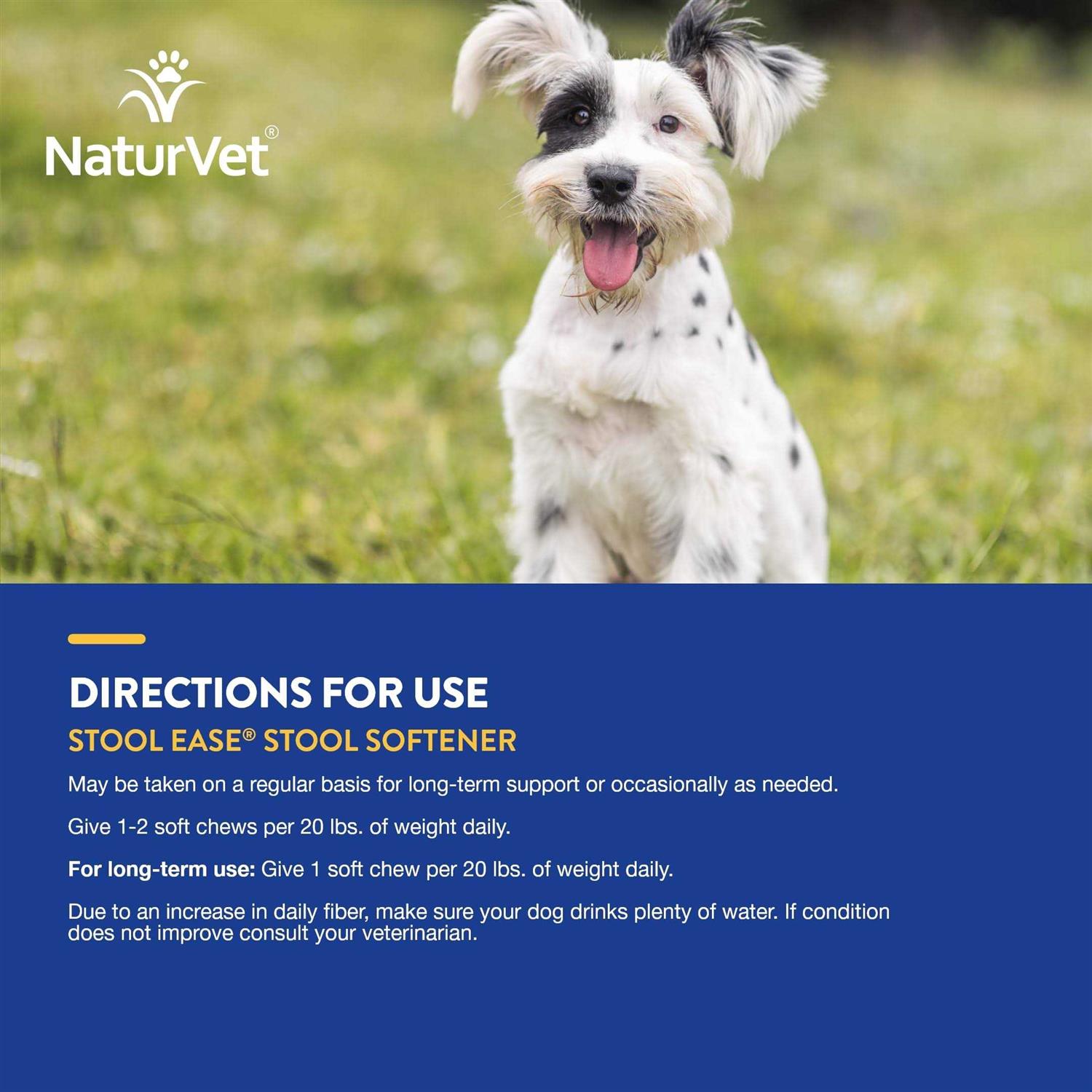 NaturVet®

DIRECTIONS FOR USE

STOOL EASE® STOOL SOFTENER

May be taken on a regular basis for long-term support or occasionally as needed.

Give 1-2 soft chews per 20 lbs. of weight daily.

For long-term use: Give 1 soft chew per 20 lbs. of weight daily.

Due to an increase in daily fiber, make sure your dog drinks plenty of water. If condition does not improve consult your veterinarian.